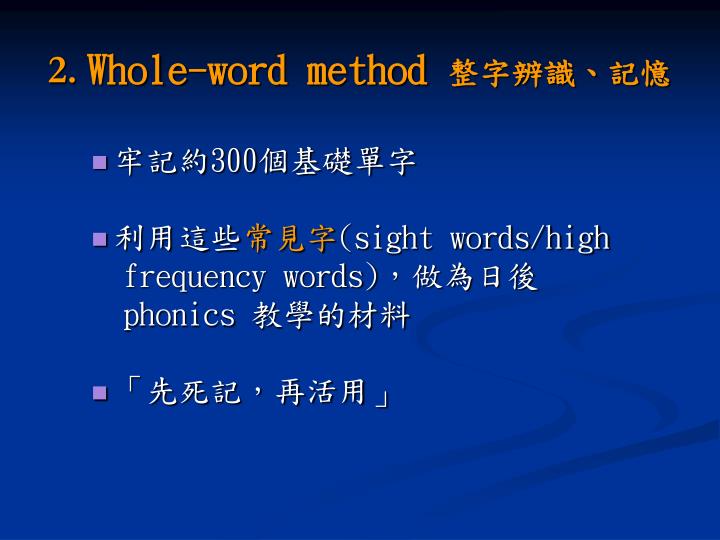 2. Whole-word method 整字辨識、記憶

牢記約300個基礎單字

利用這些常見字(sight words/high frequency words)，做為日後 phonics 教學的材料

「先死記，再活用」